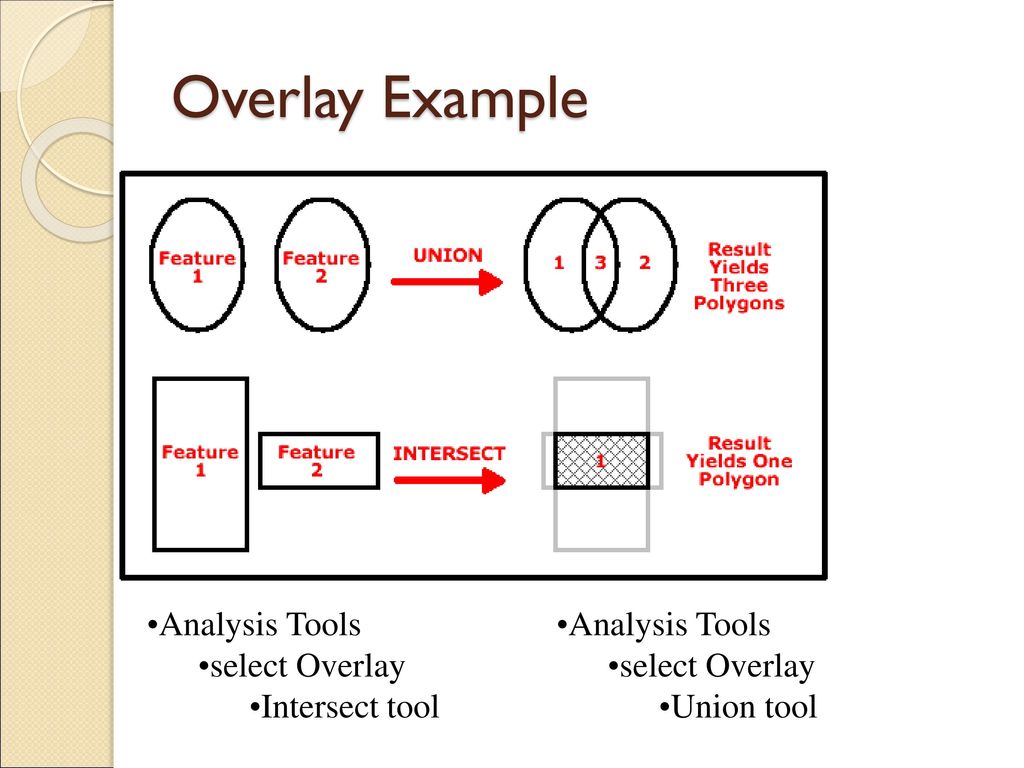 Overlay Example

Feature 1

Feature 2

UNION

1 3 2

Result Yields Three Polygons

Feature 1

Feature 2

INTERSECT

1

Result Yields One Polygon

•Analysis Tools
•select Overlay
•Intersect tool

•Analysis Tools
•select Overlay
•Union tool